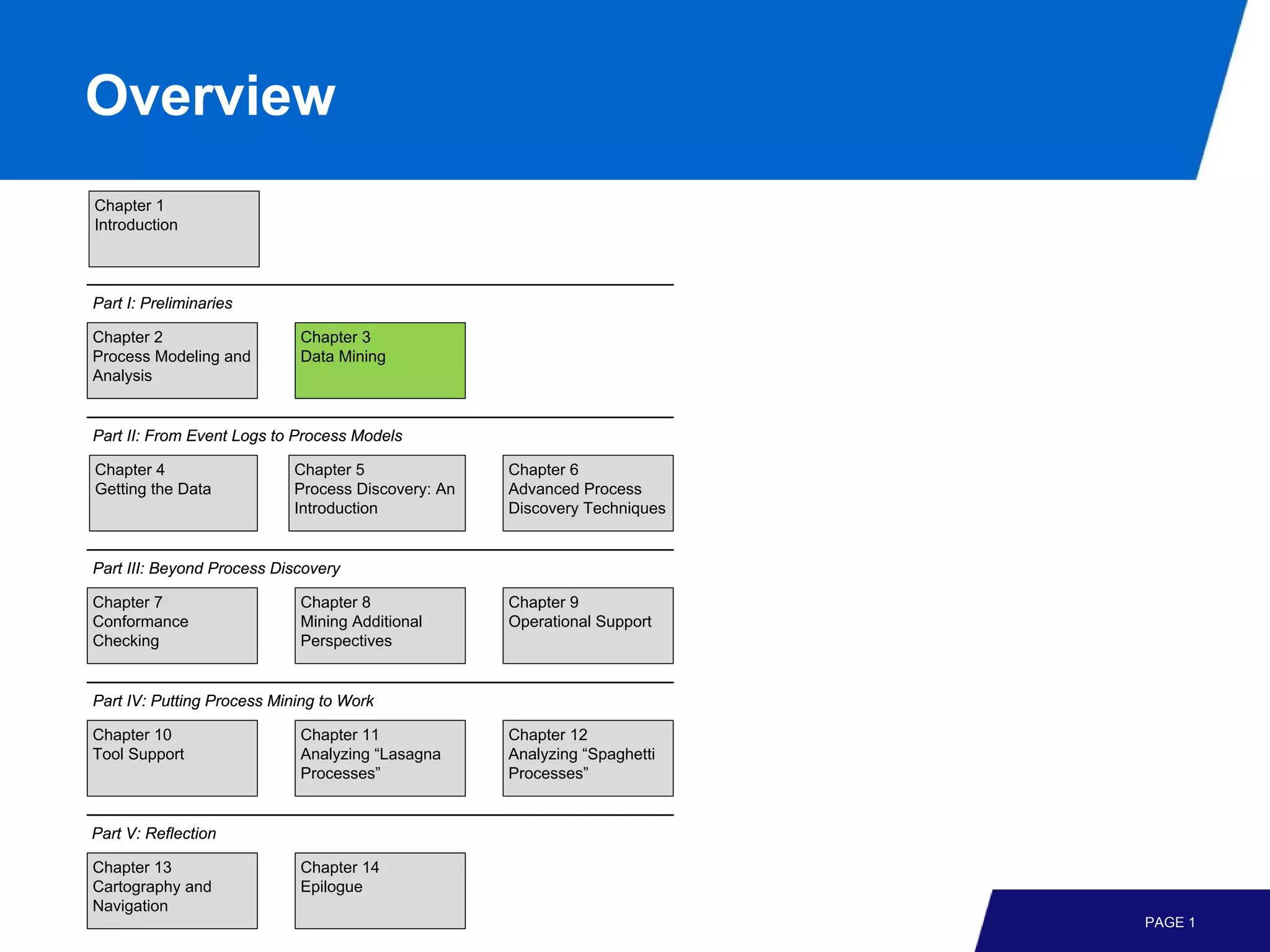 Overview

Chapter 1
Introduction

Part I: Preliminaries

Chapter 2
Process Modeling and Analysis

Chapter 3
Data Mining

Part II: From Event Logs to Process Models

Chapter 4
Getting the Data

Chapter 5
Process Discovery: An Introduction

Chapter 6
Advanced Process Discovery Techniques

Part III: Beyond Process Discovery

Chapter 7
Conformance Checking

Chapter 8
Mining Additional Perspectives

Chapter 9
Operational Support

Part IV: Putting Process Mining to Work

Chapter 10
Tool Support

Chapter 11
Analyzing “Lasagna Processes”

Chapter 12
Analyzing “Spaghetti Processes”

Part V: Reflection

Chapter 13
Cartography and Navigation

Chapter 14
Epilogue

PAGE 1